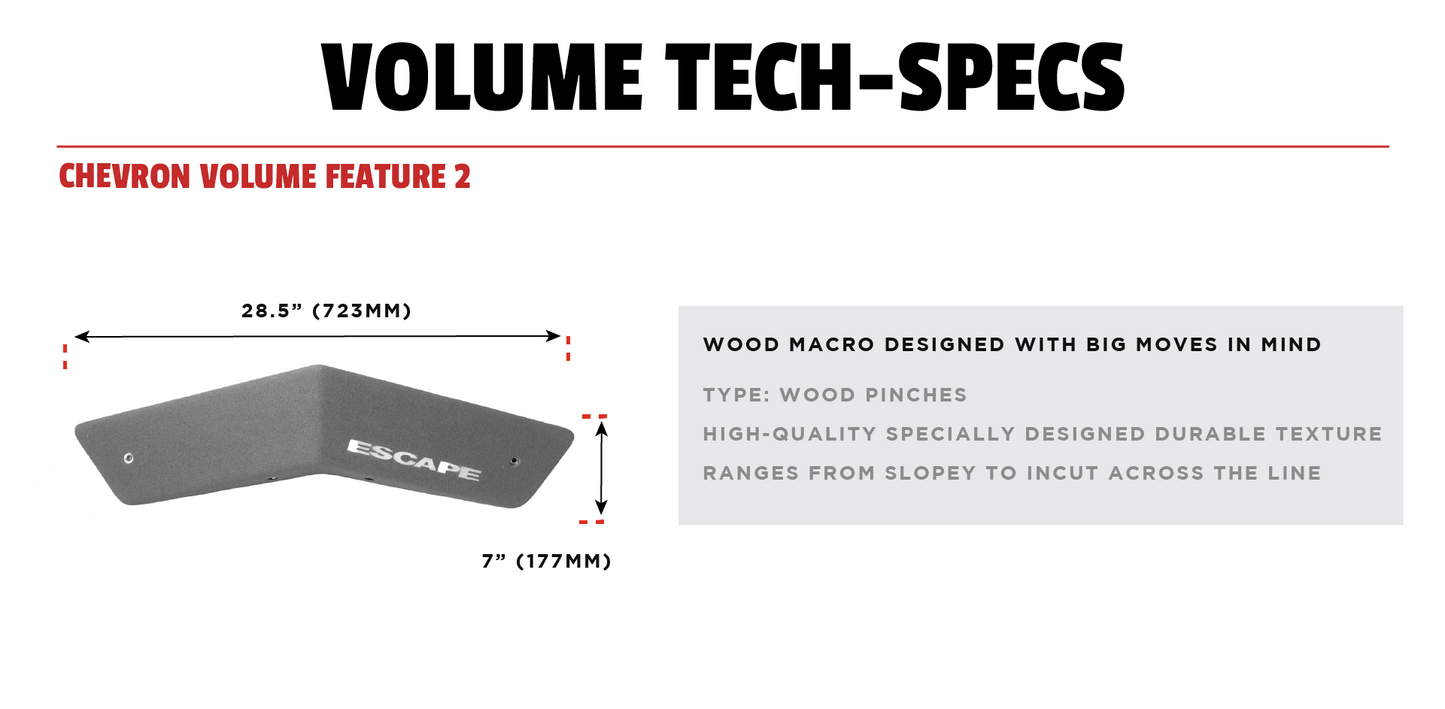 VOLUME TECH-SPECS

CHEVRON VOLUME FEATURE 2

28.5” (723MM)

ESCAPE

7” (177MM)

WOOD MACRO DESIGNED WITH BIG MOVES IN MIND

TYPE: WOOD PINCHES

HIGH-QUALITY SPECIALLY DESIGNED DURABLE TEXTURE

RANGES FROM SLOPEY TO INCUT ACROSS THE LINE